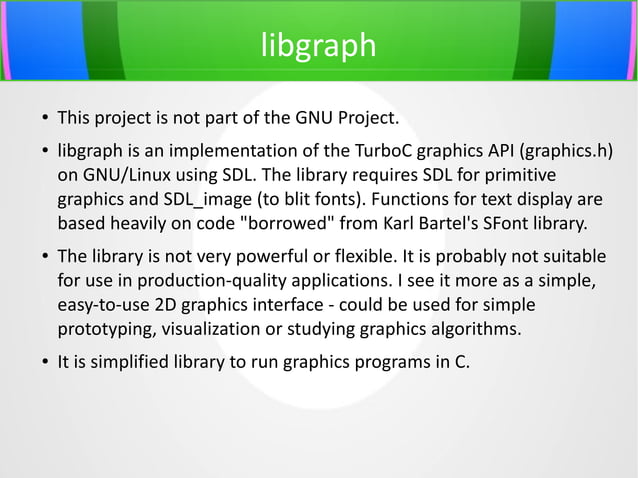 libgraph

• This project is not part of the GNU Project.

• libgraph is an implementation of the TurboC graphics API (graphics.h) on GNU/Linux using SDL. The library requires SDL for primitive graphics and SDL_image (to blit fonts). Functions for text display are based heavily on code "borrowed" from Karl Bartel's SFont library.

• The library is not very powerful or flexible. It is probably not suitable for use in production-quality applications. I see it more as a simple, easy-to-use 2D graphics interface - could be used for simple prototyping, visualization or studying graphics algorithms.

• It is simplified library to run graphics programs in C.